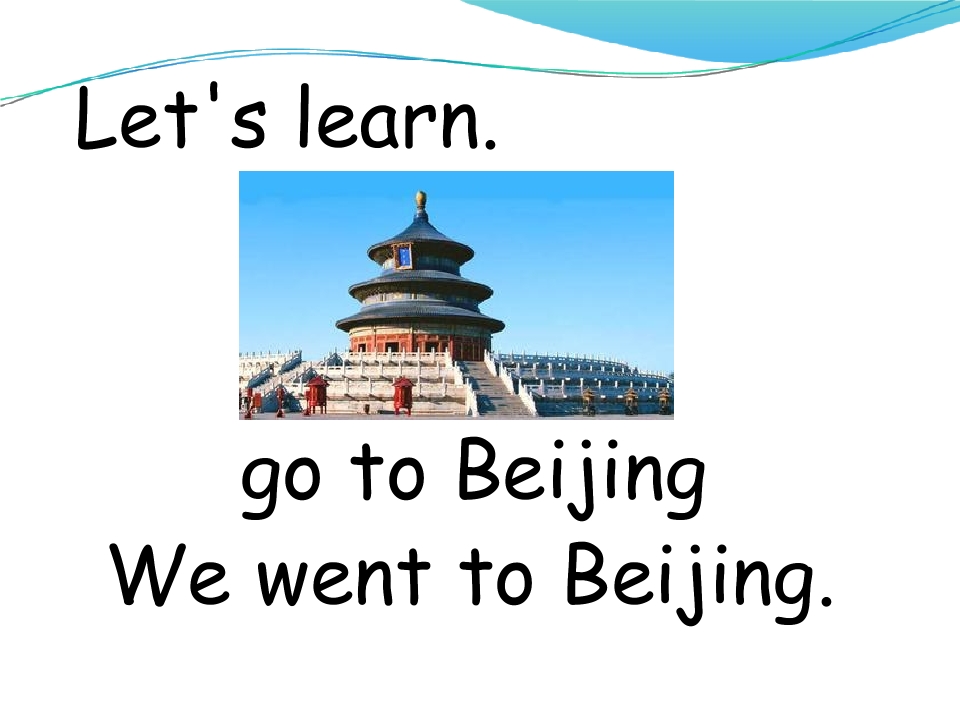 Let's learn.

go to Beijing
We went to Beijing.